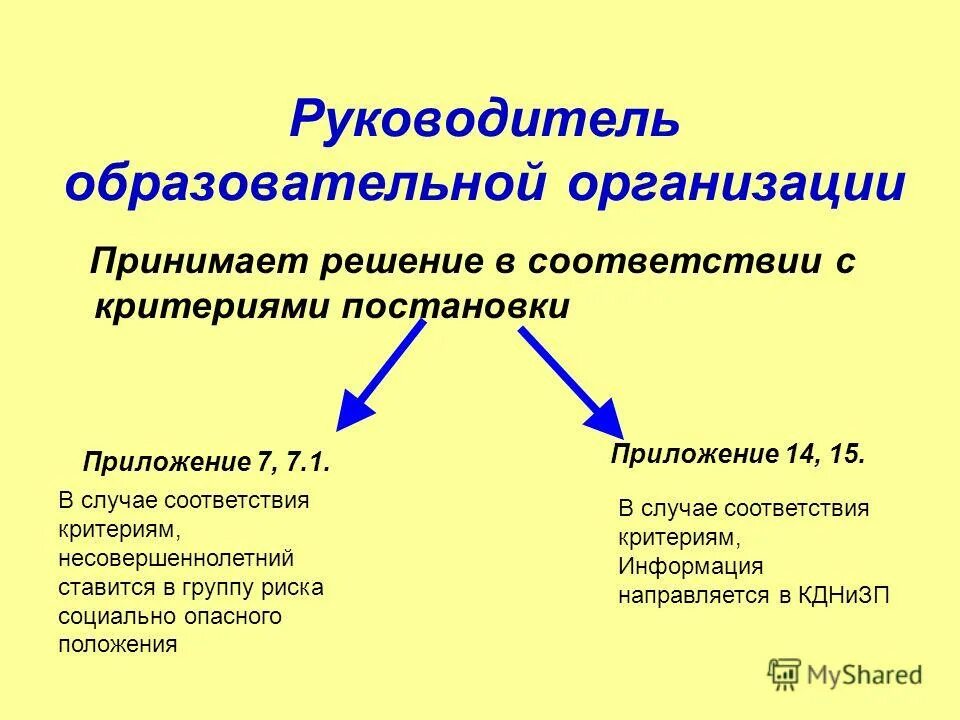 Руководитель образовательной организации

Принимает решение в соответствии с критериями постановки

Приложение 7, 7.1.

В случае соответствия критериям, несовершеннолетний ставится в группу риска социально опасного положения

Приложение 14, 15.

В случае соответствия критериям, Информация направляется в КДНиЗП

MyShared